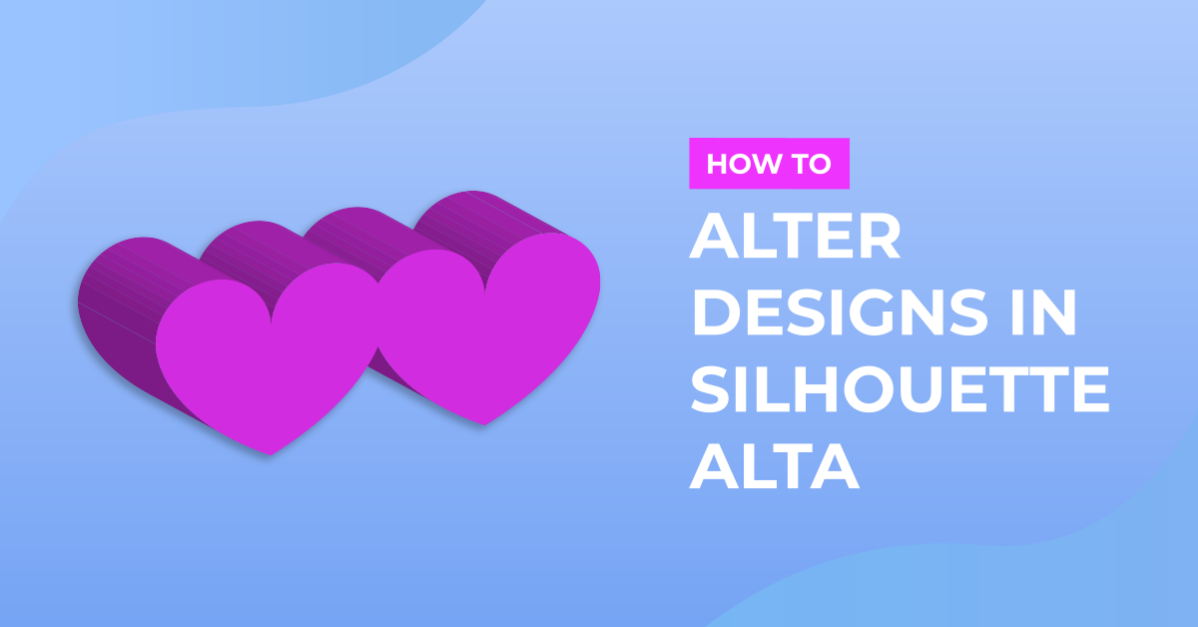 HOW TO

ALTER DESIGNS IN SILHOUETTE ALTA